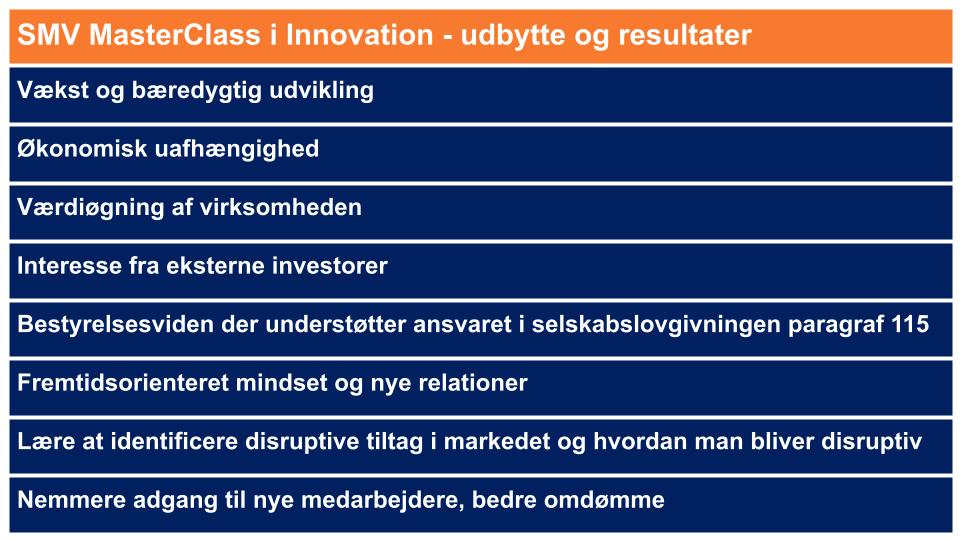 SMV MasterClass i Innovation - udbytte og resultater

Vækst og bæredygtig udvikling

Økonomisk uafhængighed

Værdiøgning af virksomheden

Interesse fra eksterne investorer

Bestyrelsesviden der understøtter ansvaret i selskabslovgivningen paragraf 115

Fremtidsorienteret mindset og nye relationer

Lære at identificere disruptive tiltag i markedet og hvordan man bliver disruptiv

Nemmere adgang til nye medarbejdere, bedre omdømme